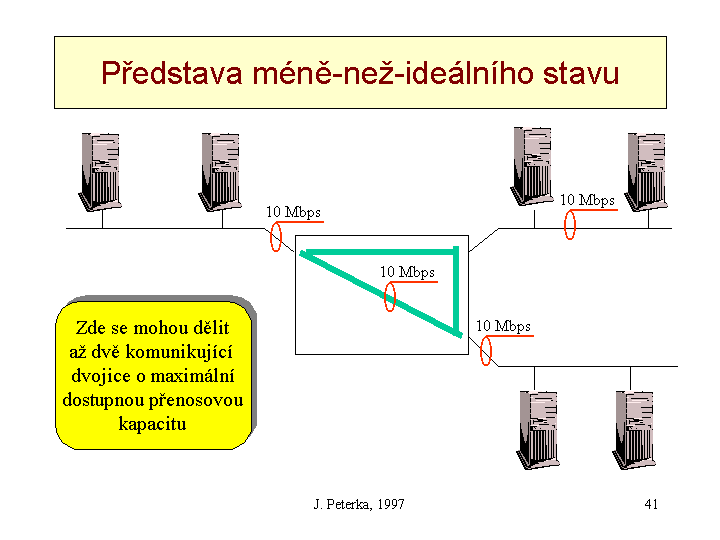 Představa méně-než-ideálního stavu

10 Mbps

10 Mbps

10 Mbps

10 Mbps

Zde se mohou dělit až dvě komunikující dvojice o maximální dostupnou přenosovou kapacitu

J. Peterka, 1997

41